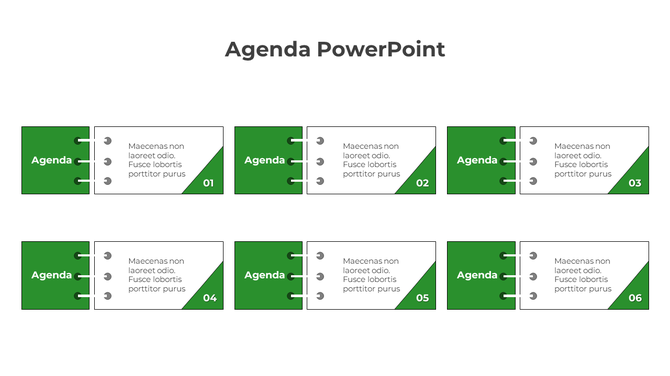 Agenda PowerPoint

Agenda

Maecenas non laoreet odio. Fusce lobortis porttitor purus

01

Agenda

Maecenas non laoreet odio. Fusce lobortis porttitor purus

02

Agenda

Maecenas non laoreet odio. Fusce lobortis porttitor purus

03

Agenda

Maecenas non laoreet odio. Fusce lobortis porttitor purus

04

Agenda

Maecenas non laoreet odio. Fusce lobortis porttitor purus

05

Agenda

Maecenas non laoreet odio. Fusce lobortis porttitor purus

06